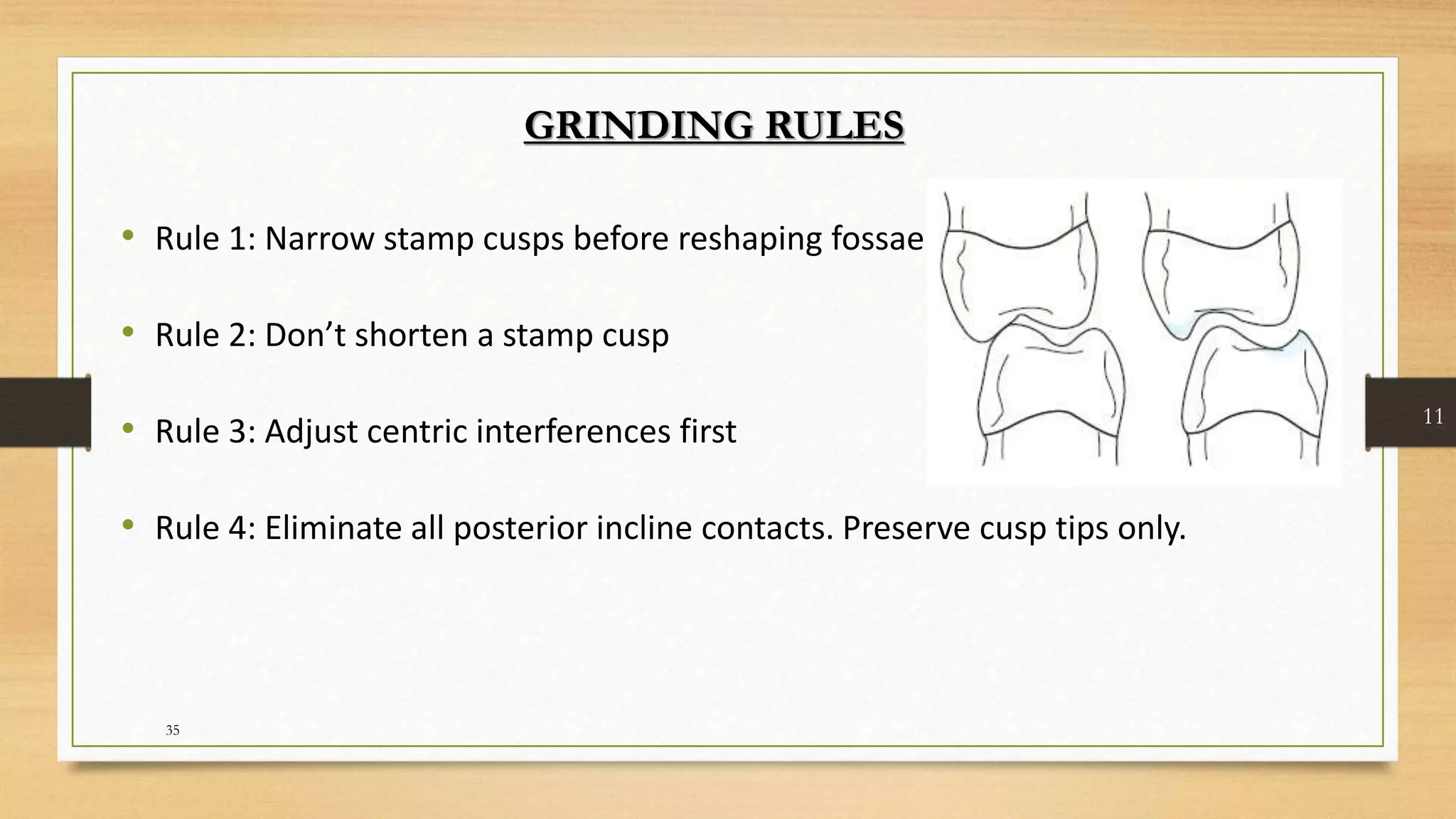 GRINDING RULES

• Rule 1: Narrow stamp cusps before reshaping fossae

• Rule 2: Don’t shorten a stamp cusp

• Rule 3: Adjust centric interferences first

• Rule 4: Eliminate all posterior incline contacts. Preserve cusp tips only.

11

35